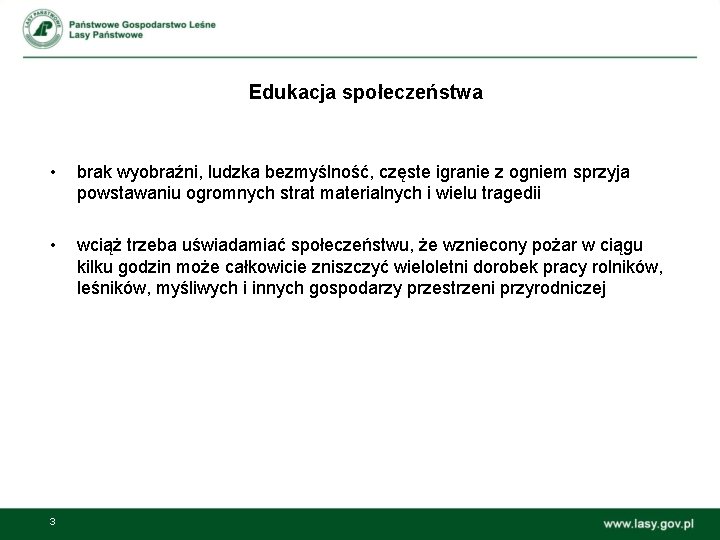 LASY PAŃSTWOWE

Państwowe Gospodarstwo Leśne
Lasy Państwowe

Edukacja społeczeństwa

• brak wyobraźni, ludzka bezmyślność, częste igranie z ogniem sprzyja powstawaniu ogromnych strat materialnych i wielu tragedii

• wciąż trzeba uświadamiać społeczeństwu, że wzniecony pożar w ciągu kilku godzin może całkowicie zniszczyć wieloletni dorobek pracy rolników, leśników, myśliwych i innych gospodarzy przestrzeni przyrodniczej

3

www.lasy.gov.pl